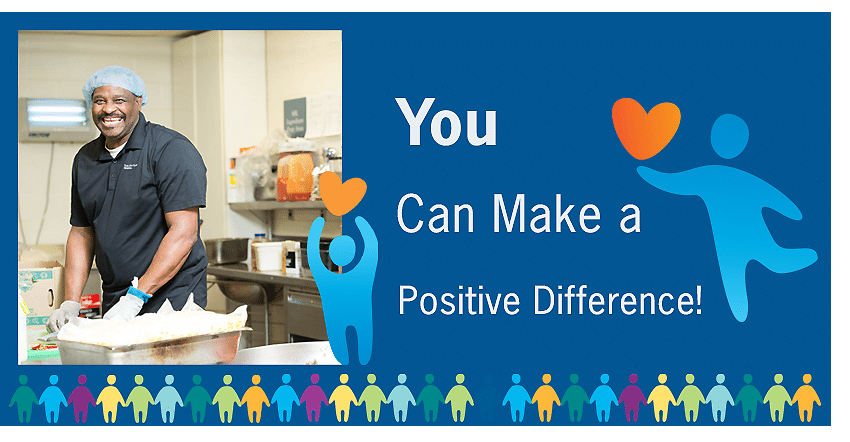 You

Can Make a

Positive Difference!